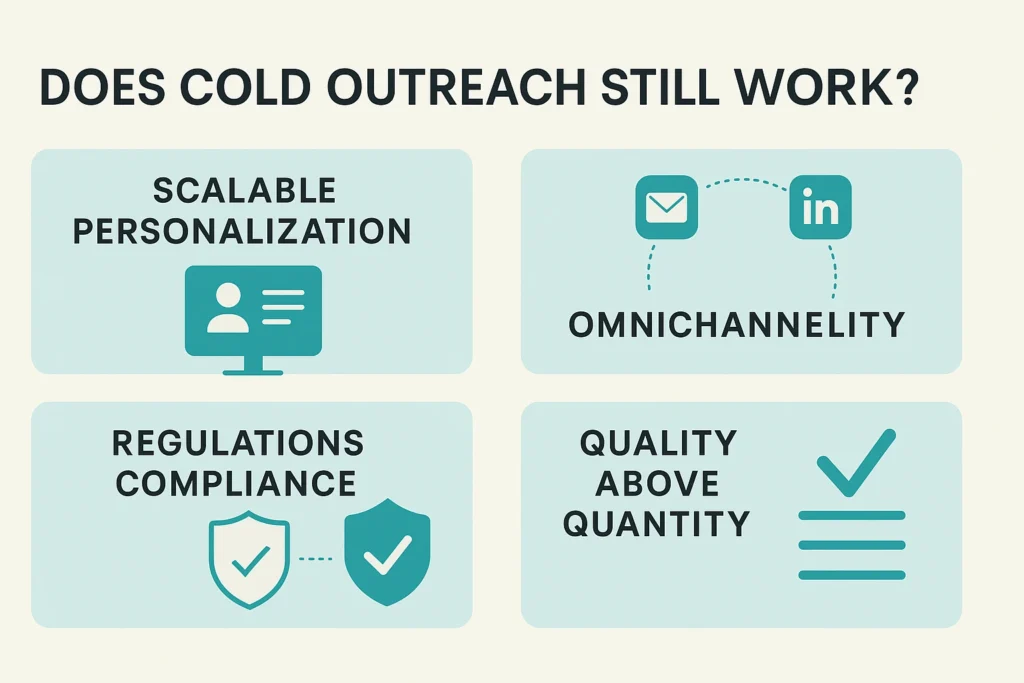 DOES COLD OUTREACH STILL WORK?

SCALABLE PERSONALIZATION

in

OMNICHANNELITY

REGULATIONS COMPLIANCE

QUALITY ABOVE QUANTITY